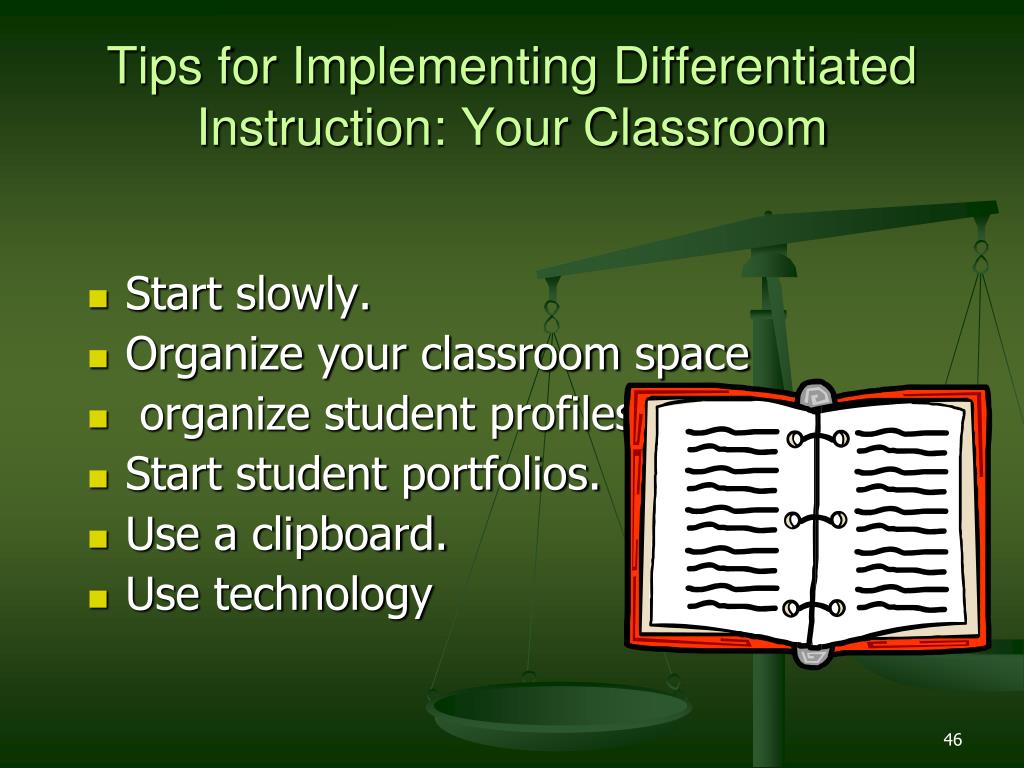 Tips for Implementing Differentiated Instruction: Your Classroom

- Start slowly.
- Organize your classroom space
- organize student profiles
- Start student portfolios.
- Use a clipboard.
- Use technology

46